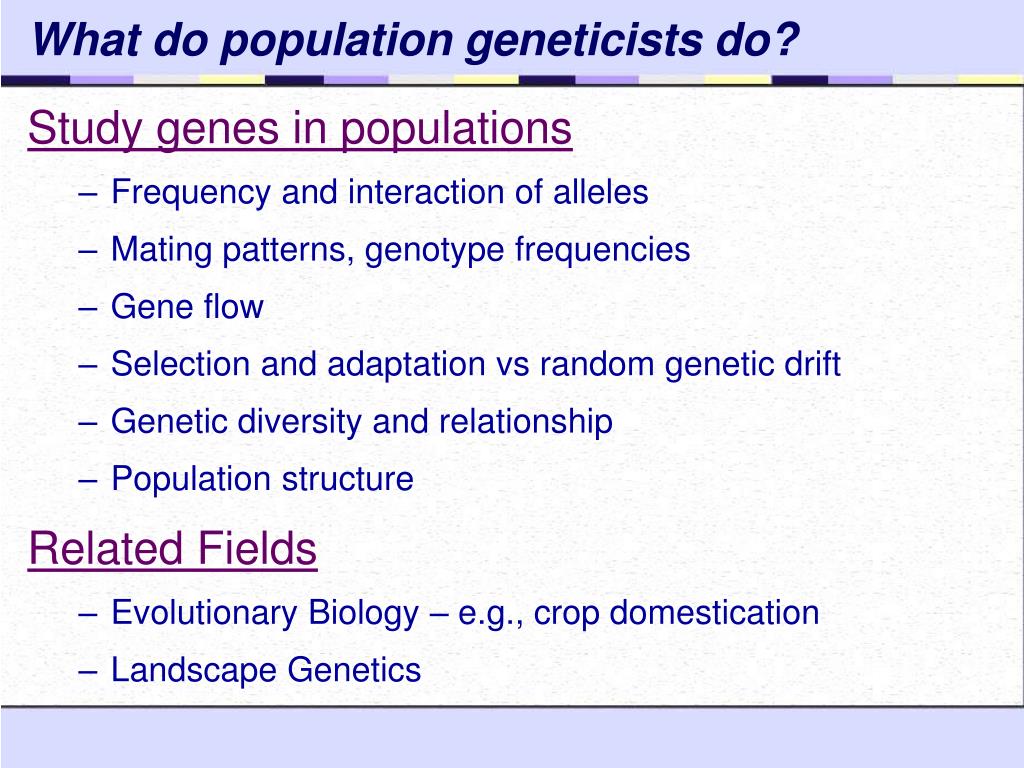 What do population geneticists do?

Study genes in populations

– Frequency and interaction of alleles
– Mating patterns, genotype frequencies
– Gene flow
– Selection and adaptation vs random genetic drift
– Genetic diversity and relationship
– Population structure

Related Fields

– Evolutionary Biology – e.g., crop domestication
– Landscape Genetics